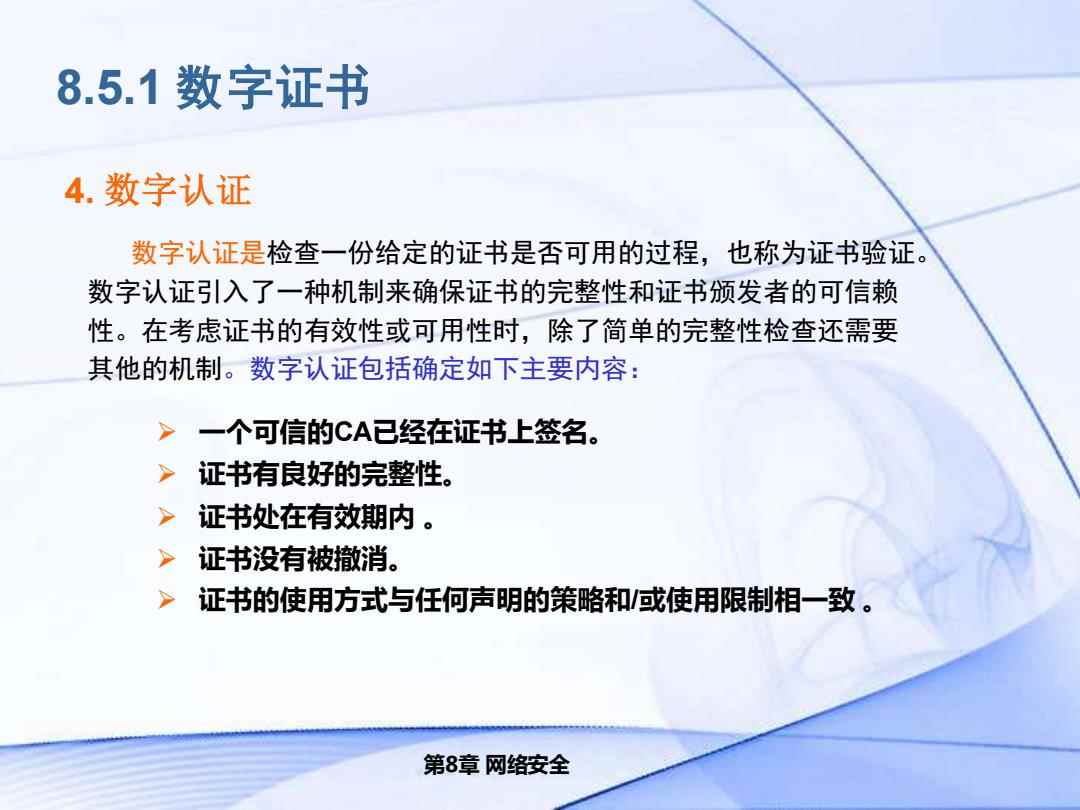 8.5.1 数字证书

4. 数字认证

数字认证是检查一份给定的证书是否可用的过程，也称为证书验证。数字认证引入了一种机制来确保证书的完整性和证书颁发者的可信赖性。在考虑证书的有效性或可用性时，除了简单的完整性检查还需要其他的机制。数字认证包括确定如下主要内容：

➢ 一个可信的CA已经在证书上签名。
➢ 证书有良好的完整性。
➢ 证书处在有效期内 。
➢ 证书没有被撤消。
➢ 证书的使用方式与任何声明的策略和/或使用限制相一致 。

第8章 网络安全